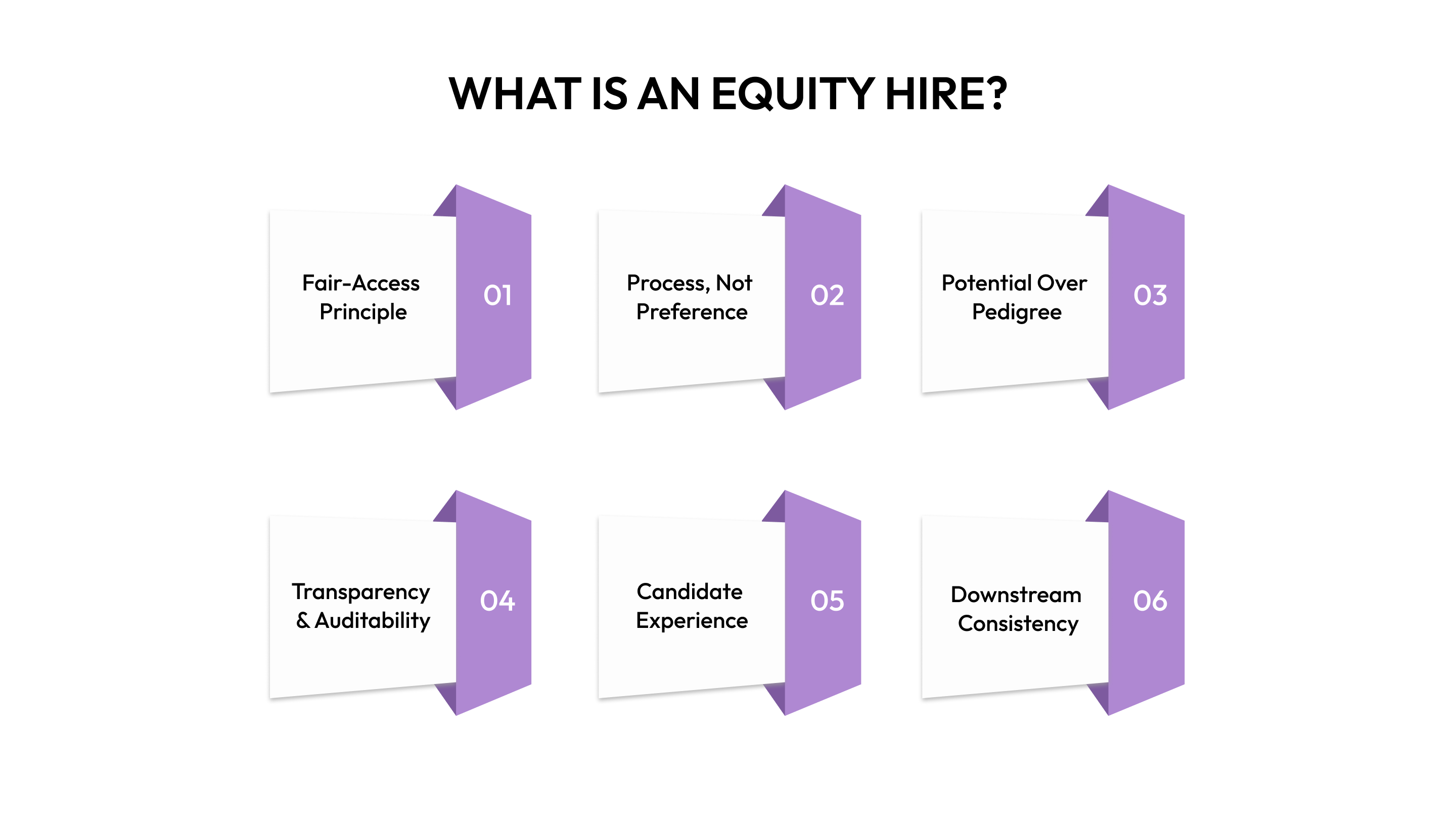 WHAT IS AN EQUITY HIRE?

Fair-Access Principle 01

Process, Not Preference 02

Potential Over Pedigree 03

Transparency & Auditability 04

Candidate Experience 05

Downstream Consistency 06